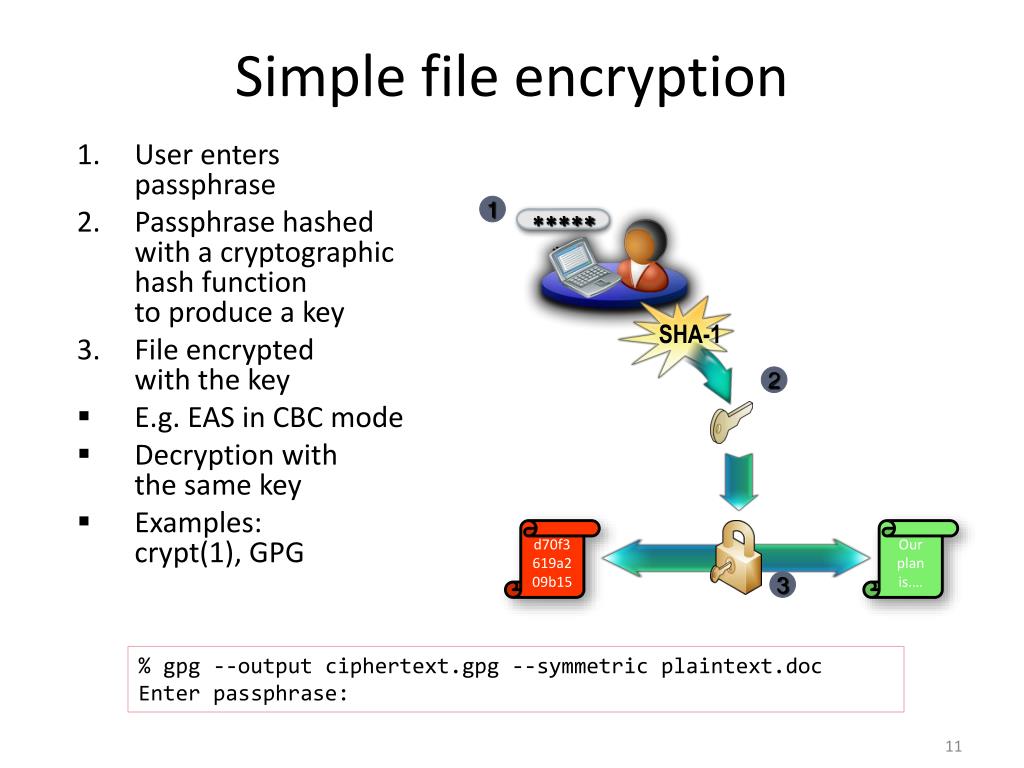 Simple file encryption

1. User enters passphrase
2. Passphrase hashed with a cryptographic hash function to produce a key
3. File encrypted with the key
▪ E.g. EAS in CBC mode
▪ Decryption with the same key
▪ Examples: crypt(1), GPG

1
*****
SHA-1
2
d70f3
619a2
09b15
3
Our plan is….

% gpg --output ciphertext.gpg --symmetric plaintext.doc
Enter passphrase:

11